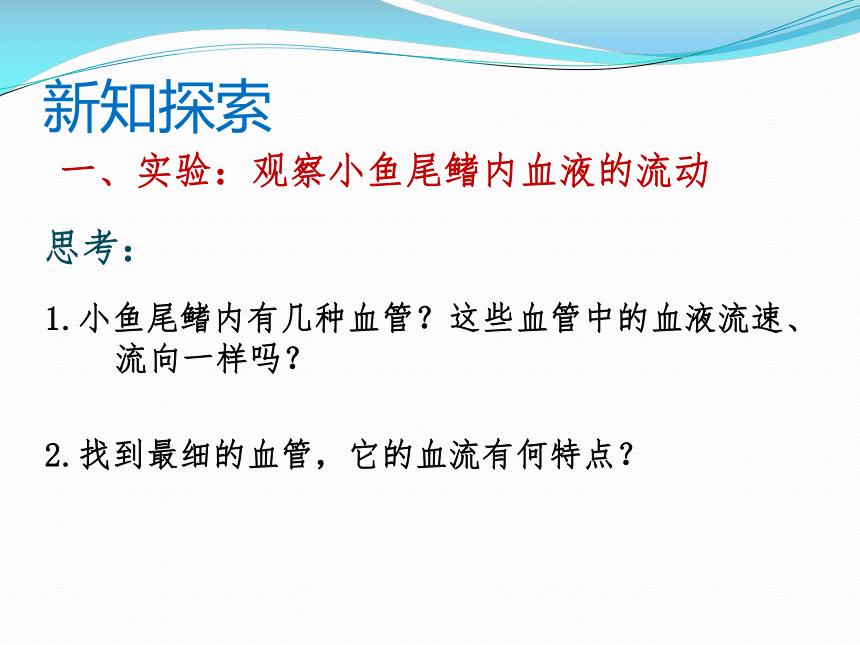 新知探索

一、实验：观察小鱼尾鳍内血液的流动

思考：

1.小鱼尾鳍内有几种血管？这些血管中的血液流速、流向一样吗？

2.找到最细的血管，它的血流有何特点？